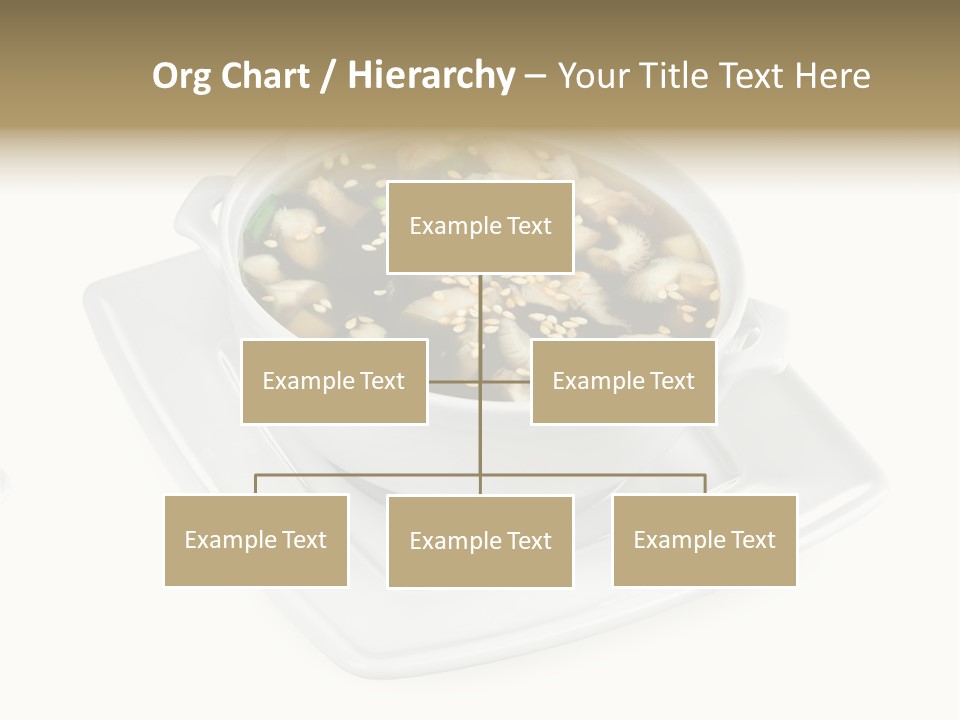 Org Chart / Hierarchy – Your Title Text Here

Example Text

Example Text

Example Text

Example Text

Example Text

Example Text